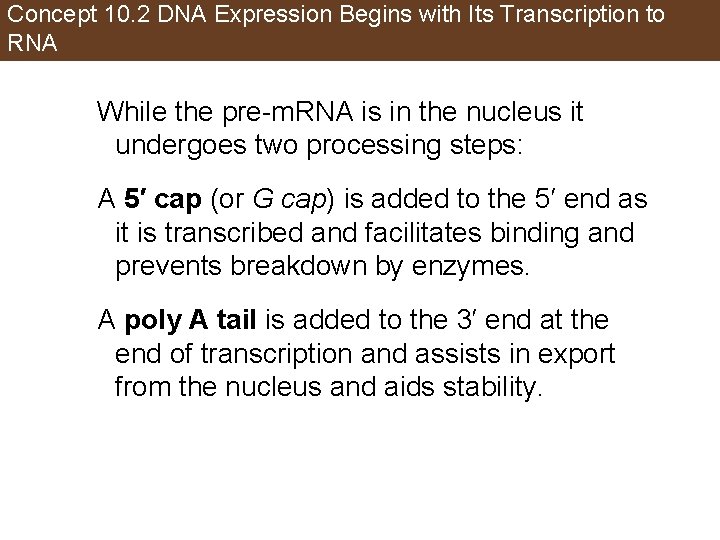 Concept 10.2 DNA Expression Begins with Its Transcription to RNA

While the pre-mRNA is in the nucleus it undergoes two processing steps:

A 5′ cap (or G cap) is added to the 5′ end as it is transcribed and facilitates binding and prevents breakdown by enzymes.

A poly A tail is added to the 3′ end at the end of transcription and assists in export from the nucleus and aids stability.